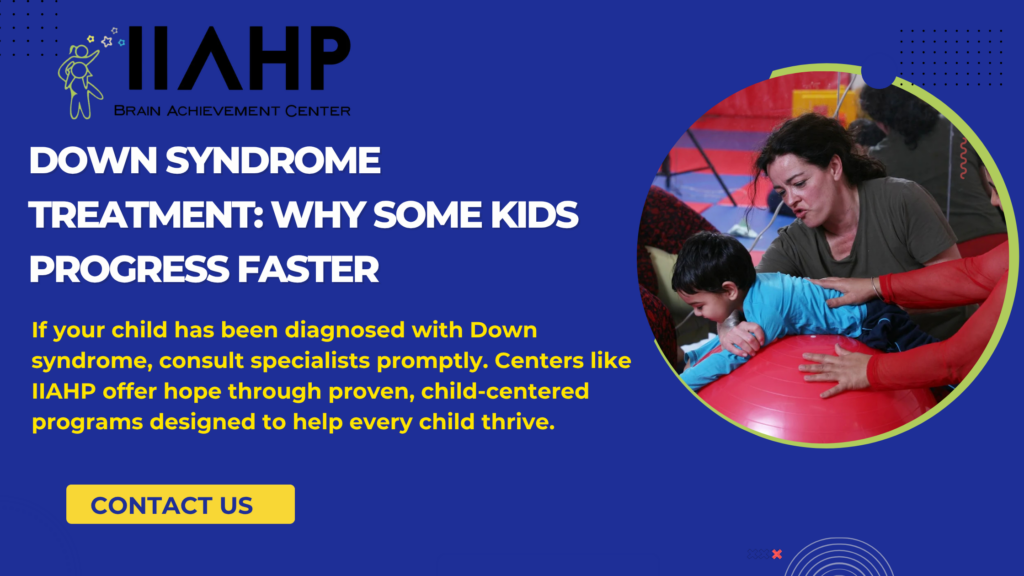 IIAHP
BRAIN ACHIEVEMENT CENTER

DOWN SYNDROME TREATMENT: WHY SOME KIDS PROGRESS FASTER

If your child has been diagnosed with Down syndrome, consult specialists promptly. Centers like IIAHP offer hope through proven, child-centered programs designed to help every child thrive.

CONTACT US